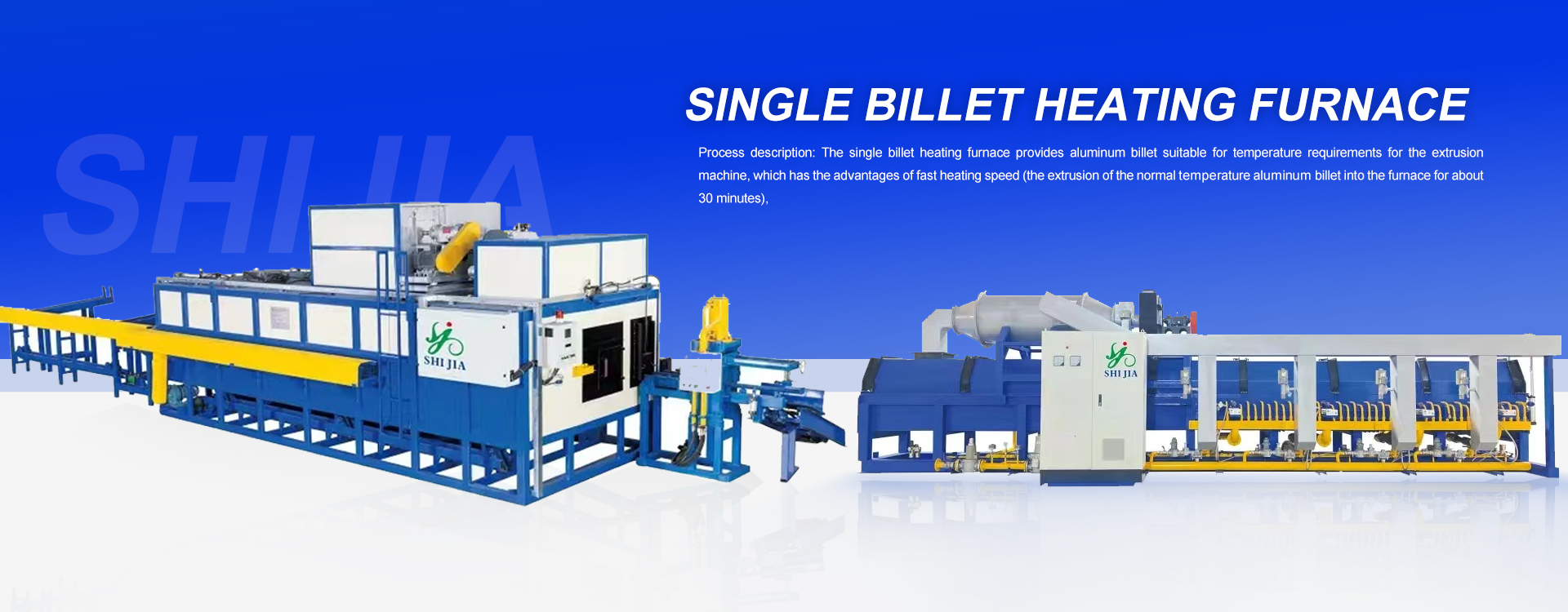 SHI JIA

SINGLE BILLET HEATING FURNACE

Process description: The single billet heating furnace provides aluminum billet suitable for temperature requirements for the extrusion machine, which has the advantages of fast heating speed (the extrusion of the normal temperature aluminum billet into the furnace for about 30 minutes),

SHI JIA

SHI JIA